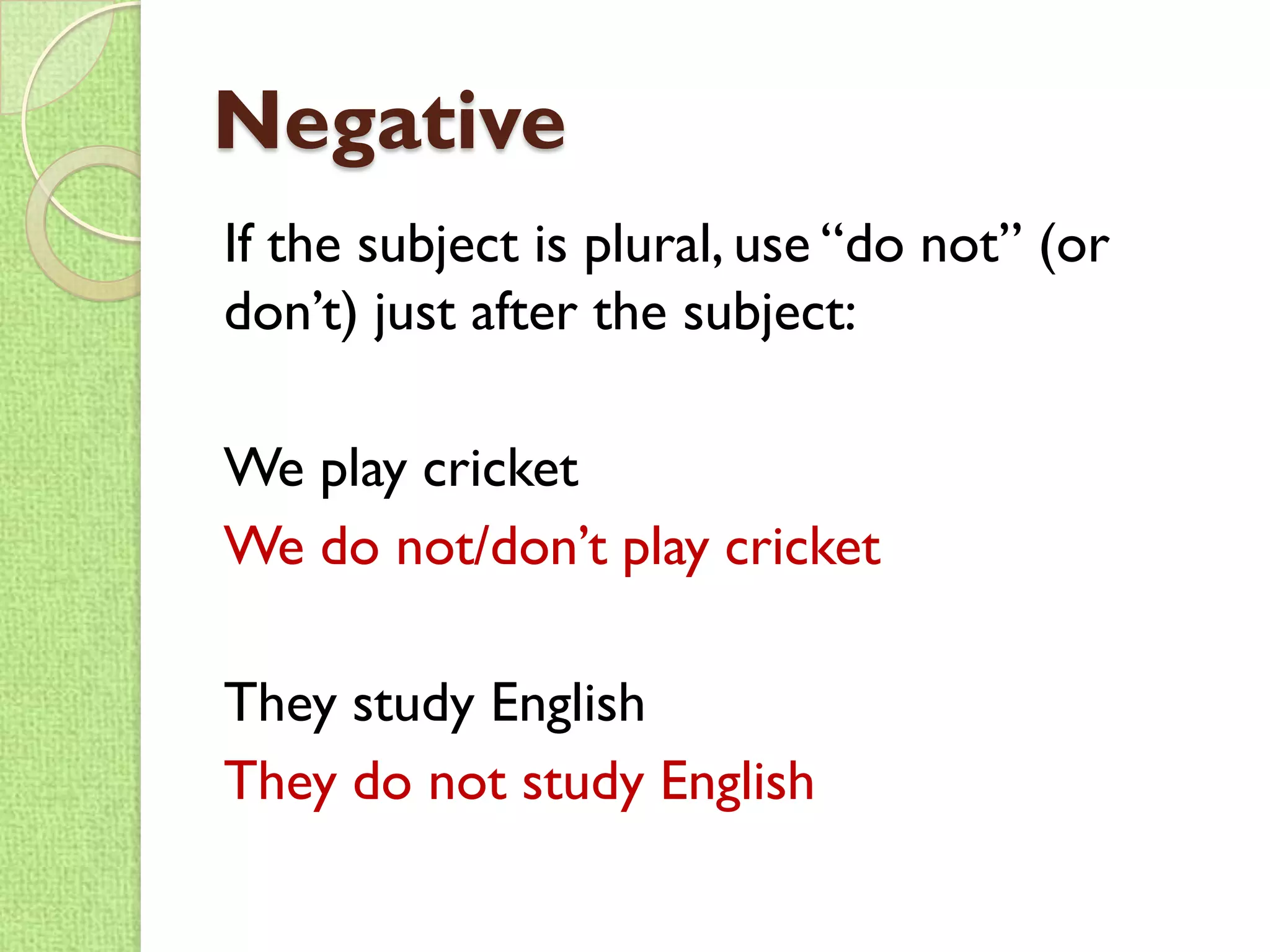 Negative

If the subject is plural, use “do not” (or don’t) just after the subject:

We play cricket

We do not/don’t play cricket

They study English

They do not study English